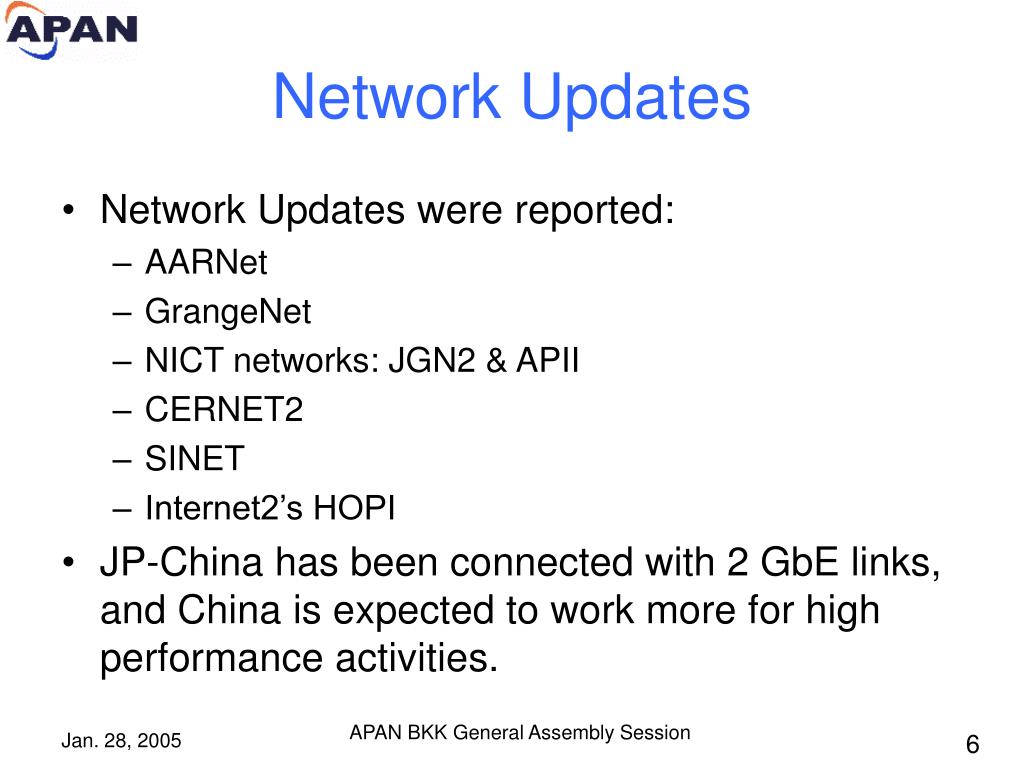 APAN

Network Updates

• Network Updates were reported:
– AARNet
– GrangeNet
– NICT networks: JGN2 & APII
– CERNET2
– SINET
– Internet2's HOPI
• JP-China has been connected with 2 GbE links, and China is expected to work more for high performance activities.

Jan. 28, 2005

APAN BKK General Assembly Session

6